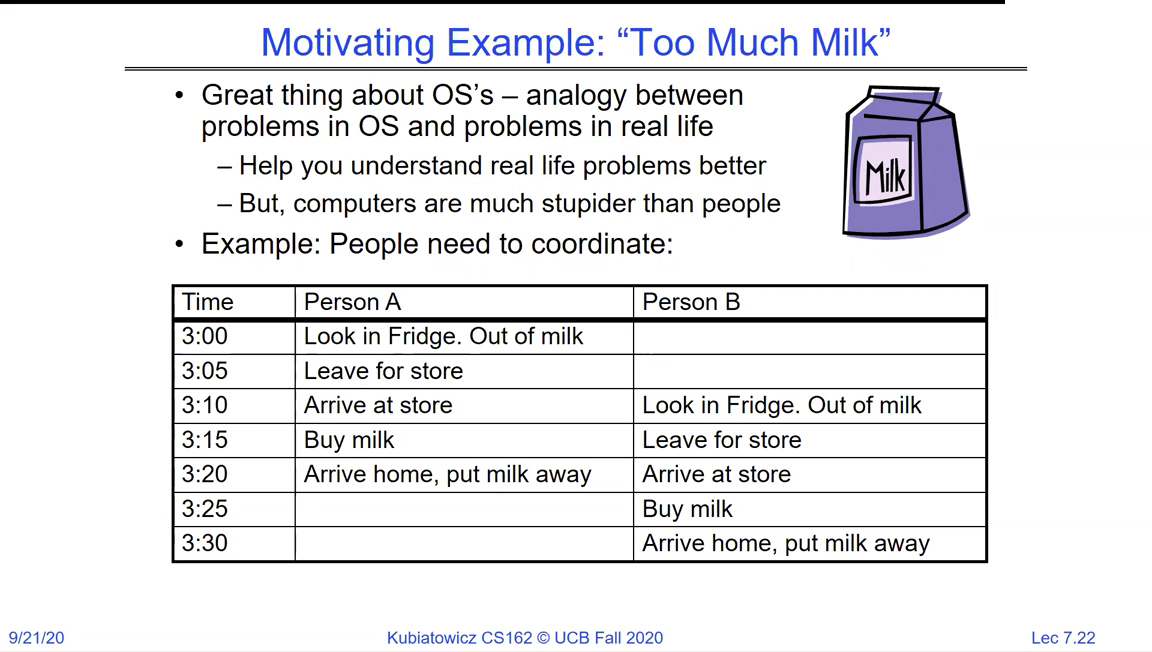 Motivating Example: “Too Much Milk”

• Great thing about OS’s – analogy between problems in OS and problems in real life
– Help you understand real life problems better
– But, computers are much stupider than people
• Example: People need to coordinate:

Milk

| Time | Person A | Person B |
|---|---|---|
| 3:00 | Look in Fridge. Out of milk | |
| 3:05 | Leave for store | |
| 3:10 | Arrive at store | Look in Fridge. Out of milk |
| 3:15 | Buy milk | Leave for store |
| 3:20 | Arrive home, put milk away | Arrive at store |
| 3:25 | | Buy milk |
| 3:30 | | Arrive home, put milk away |

9/21/20 Kubiatowicz CS162 © UCB Fall 2020 Lec 7.22